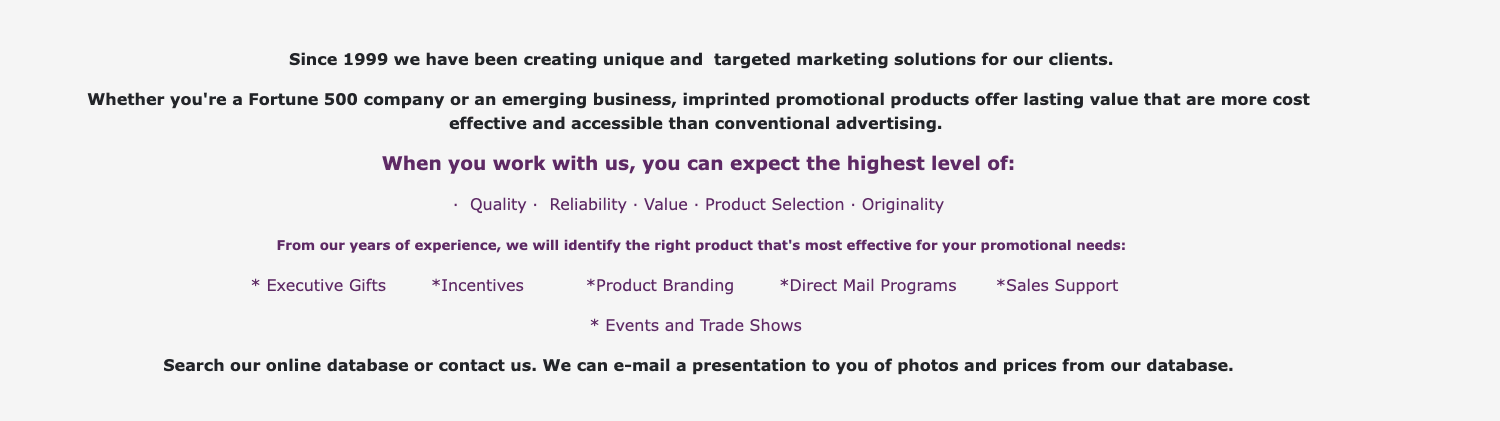 Since 1999 we have been creating unique and  targeted marketing solutions for our clients.

Whether you're a Fortune 500 company or an emerging business, imprinted promotional products offer lasting value that are more cost effective and accessible than conventional advertising.

When you work with us, you can expect the highest level of:

· Quality · Reliability · Value · Product Selection · Originality

From our years of experience, we will identify the right product that's most effective for your promotional needs:

* Executive Gifts *Incentives *Product Branding *Direct Mail Programs *Sales Support

* Events and Trade Shows

Search our online database or contact us. We can e-mail a presentation to you of photos and prices from our database.